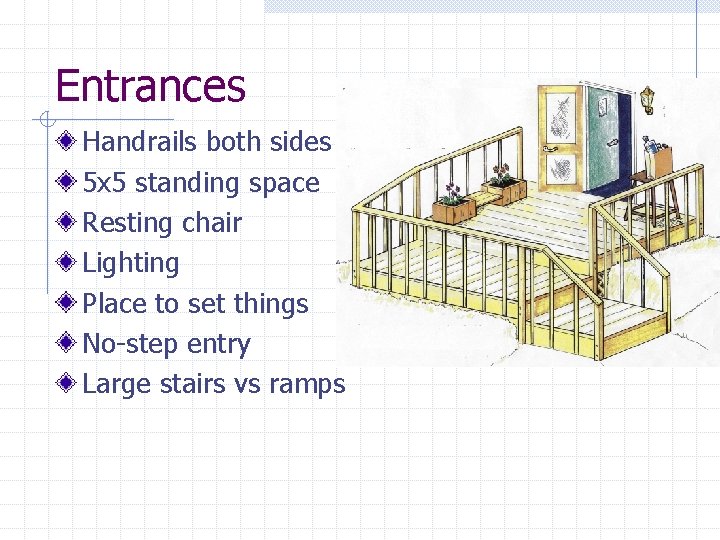 Entrances

Handrails both sides
5x5 standing space
Resting chair
Lighting
Place to set things
No-step entry
Large stairs vs ramps